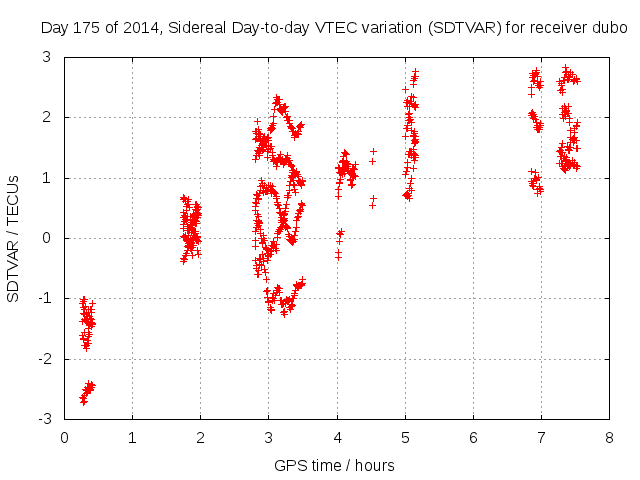 Day 175 of 2014, Sidereal Day-to-day VTEC variation (SDTVAR) for receiver dubo

SDTVAR / TECUs

3
2
1
0
-1
-2
-3

0 1 2 3 4 5 6 7 8

GPS time / hours